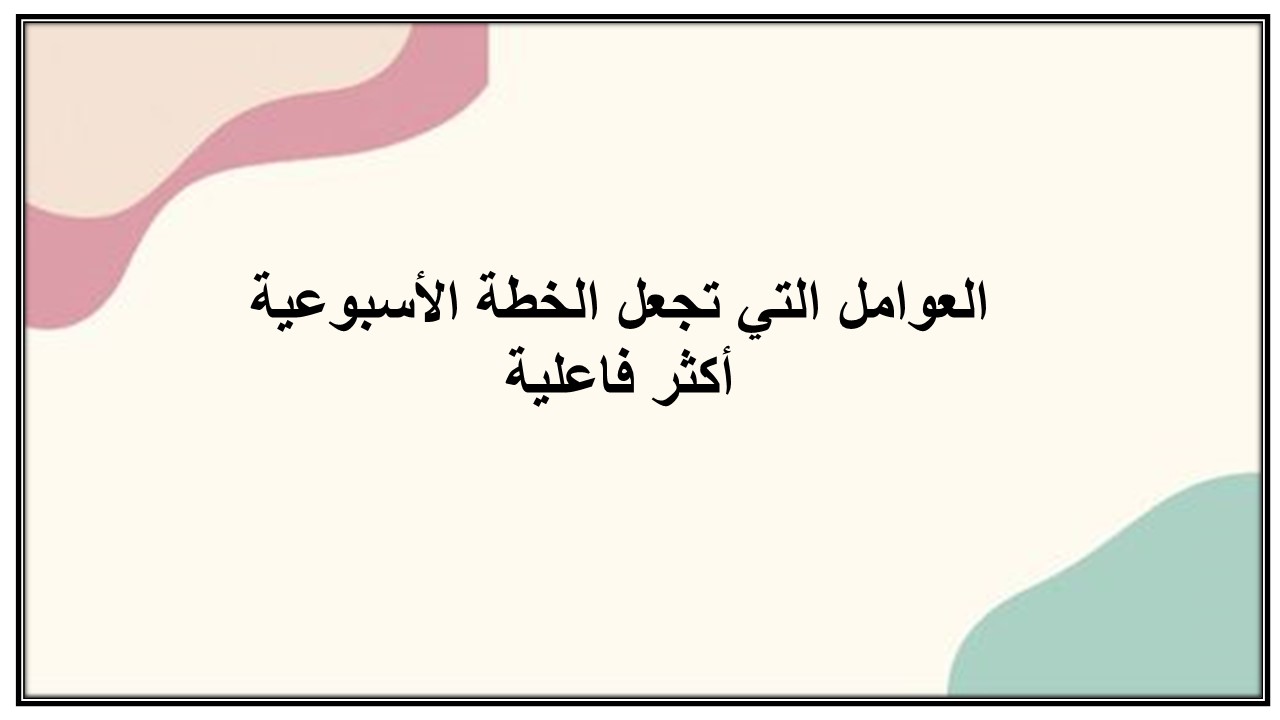 العوامل التي تجعل الخطة الأسبوعية أكثر فاعلية